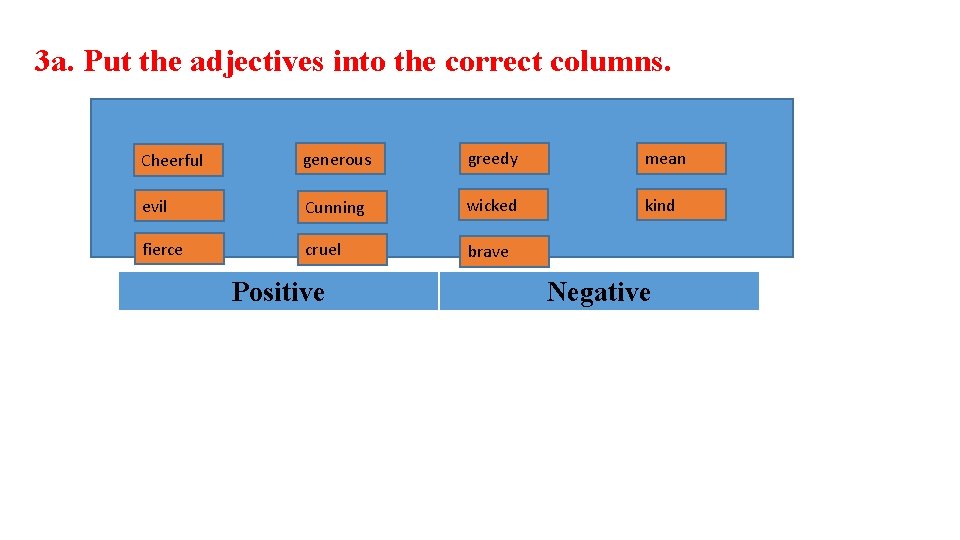 3a. Put the adjectives into the correct columns.

Cheerful generous greedy mean

evil Cunning wicked kind

fierce cruel brave

| Positive | Negative |
|---|---|